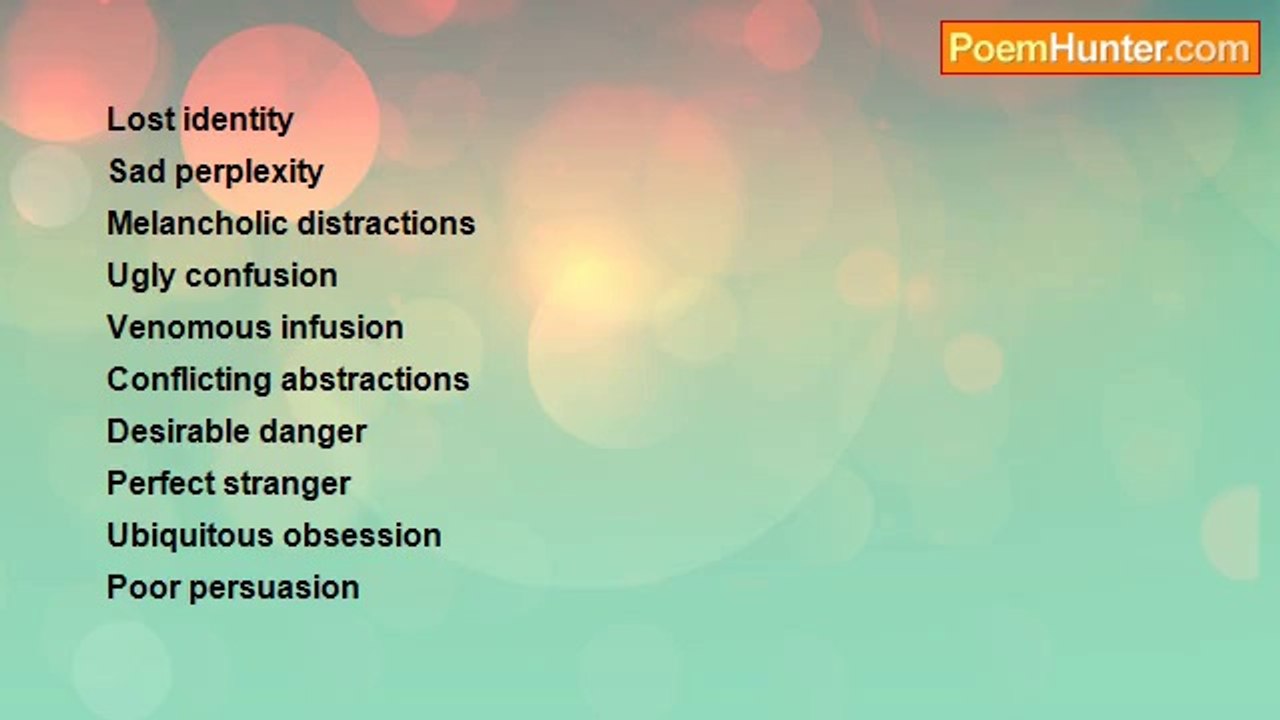 PoemHunter.com

Lost identity
Sad perplexity
Melancholic distractions
Ugly confusion
Venomous infusion
Conflicting abstractions
Desirable danger
Perfect stranger
Ubiquitous obsession
Poor persuasion